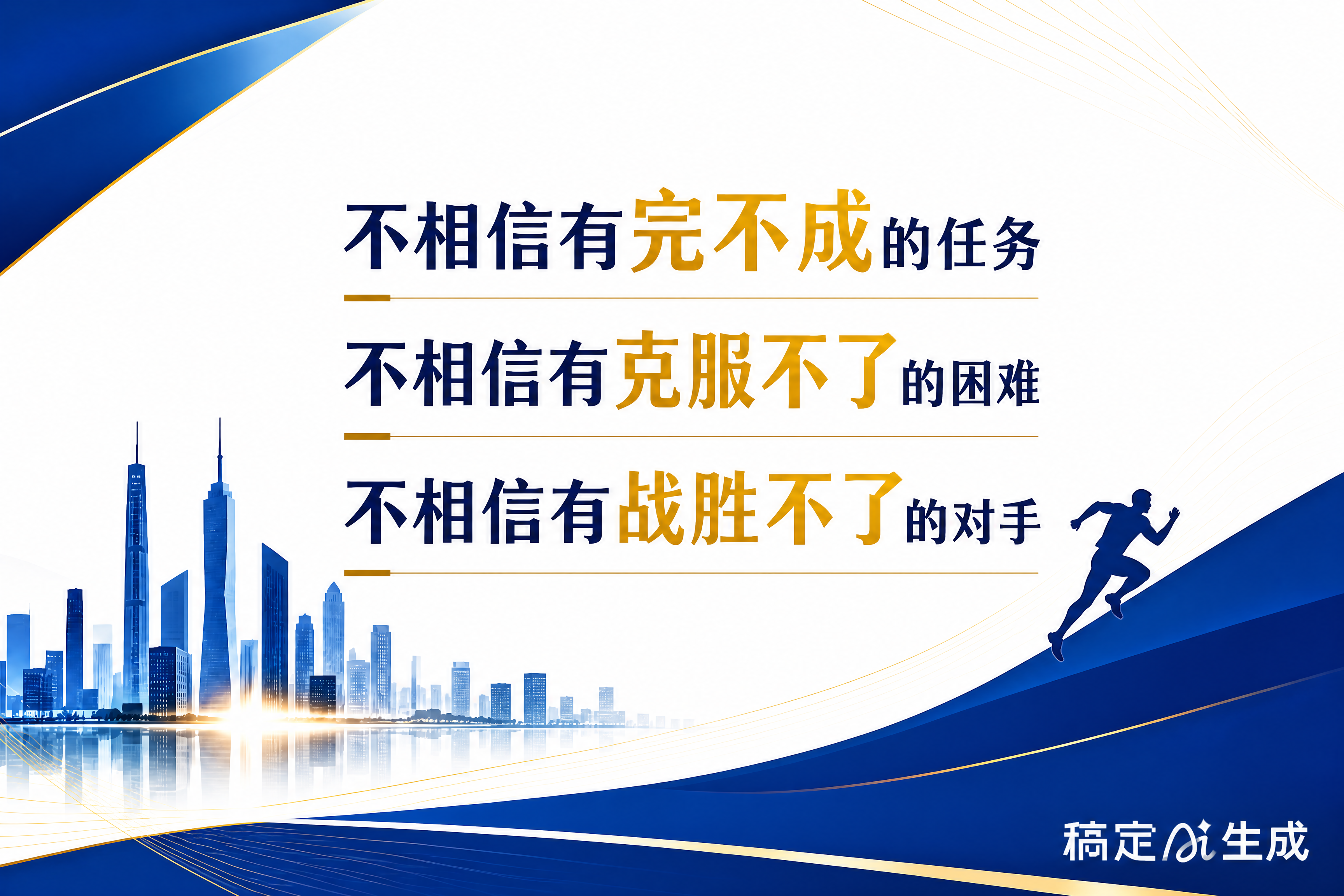 不相信有完不成的任务

不相信有克服不了的困难

不相信有战胜不了的对手

稿定AI生成